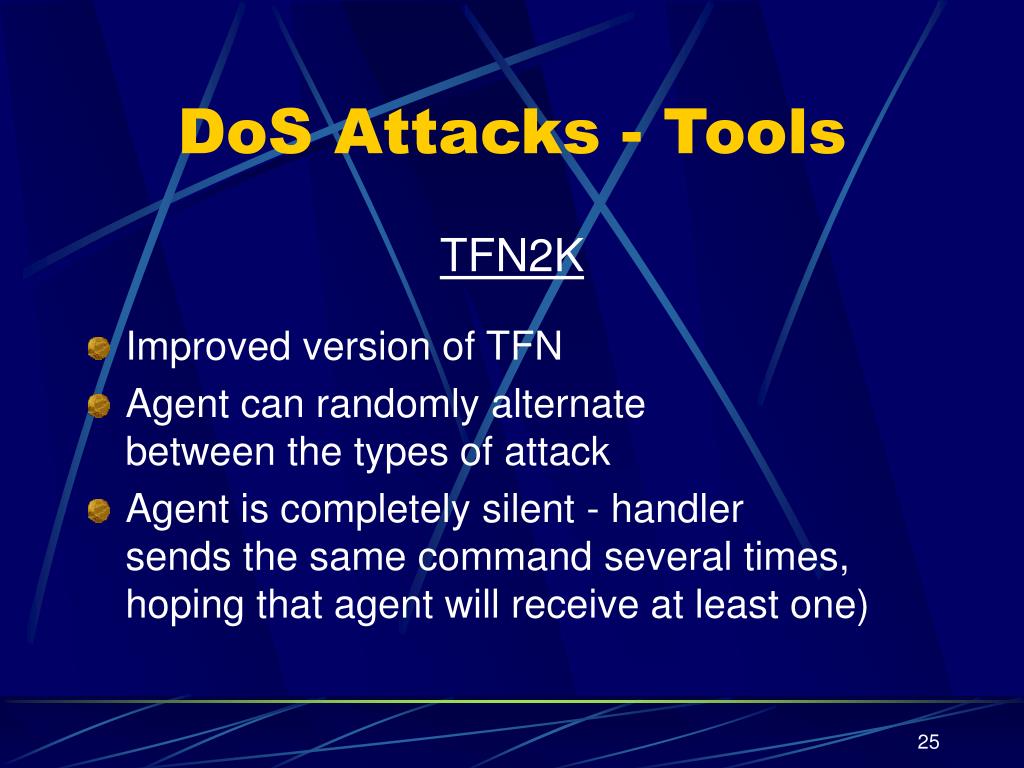 DoS Attacks - Tools

TFN2K

Improved version of TFN

Agent can randomly alternate between the types of attack

Agent is completely silent - handler sends the same command several times, hoping that agent will receive at least one)

25